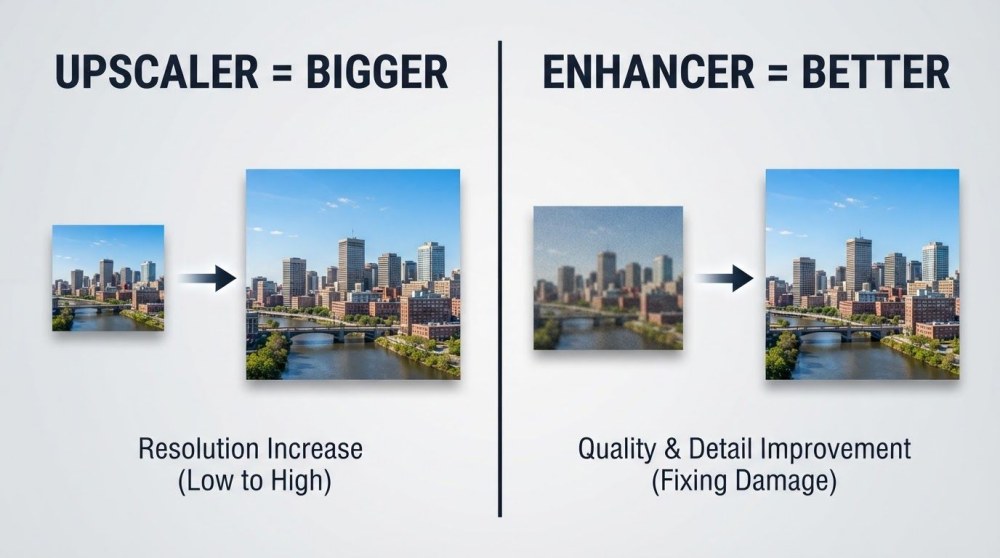 UPSCALER = BIGGER

Resolution Increase
(Low to High)

ENHANCER = BETTER

Quality & Detail Improvement
(Fixing Damage)